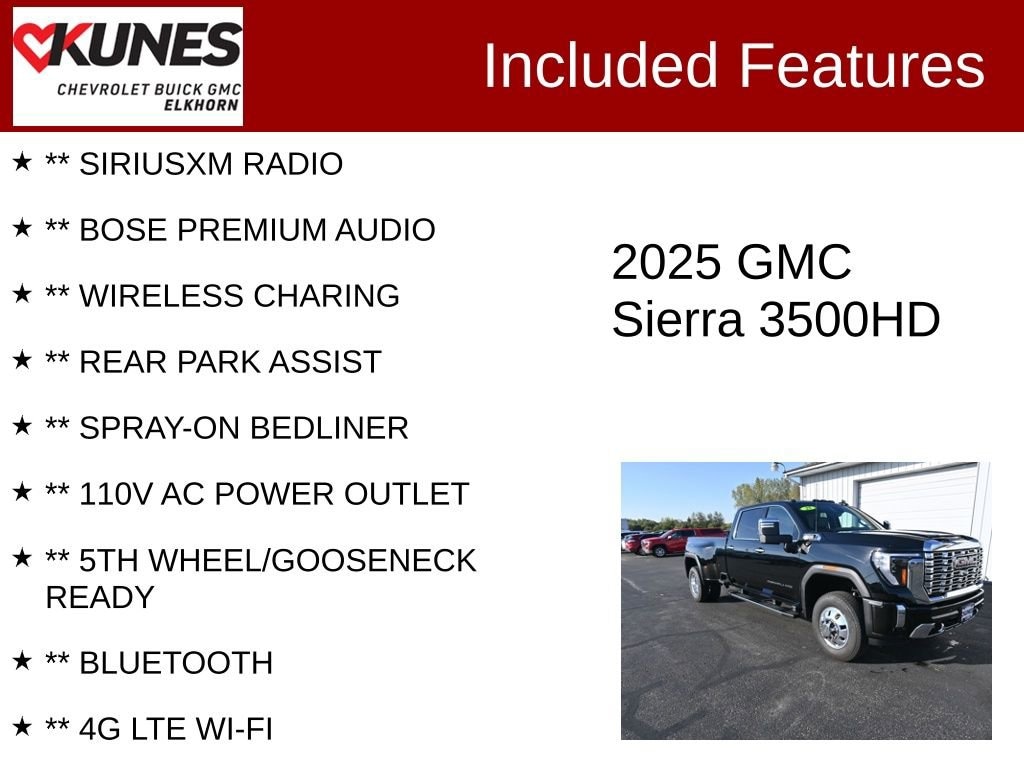 KUNES
CHEVROLET BUICK GMC
ELKHORN

Included Features

★ ** SIRIUSXM RADIO

★ ** BOSE PREMIUM AUDIO

★ ** WIRELESS CHARING

★ ** REAR PARK ASSIST

★ ** SPRAY-ON BEDLINER

★ ** 110V AC POWER OUTLET

★ ** 5TH WHEEL/GOOSENECK READY

★ ** BLUETOOTH

★ ** 4G LTE WI-FI

2025 GMC
Sierra 3500HD